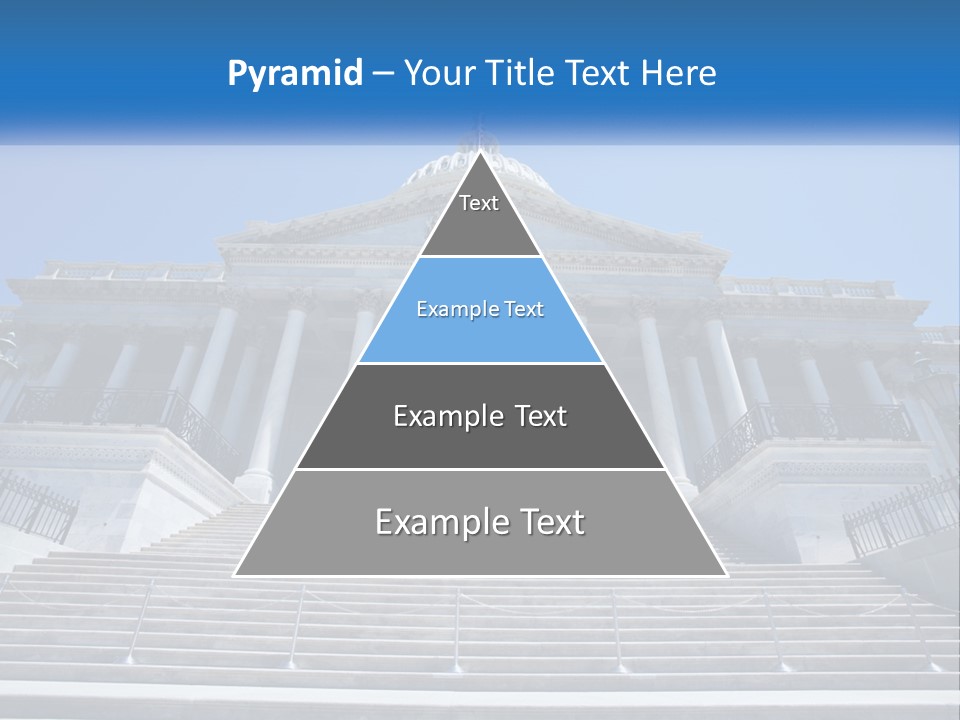 Pyramid – Your Title Text Here

Text

Example Text

Example Text

Example Text